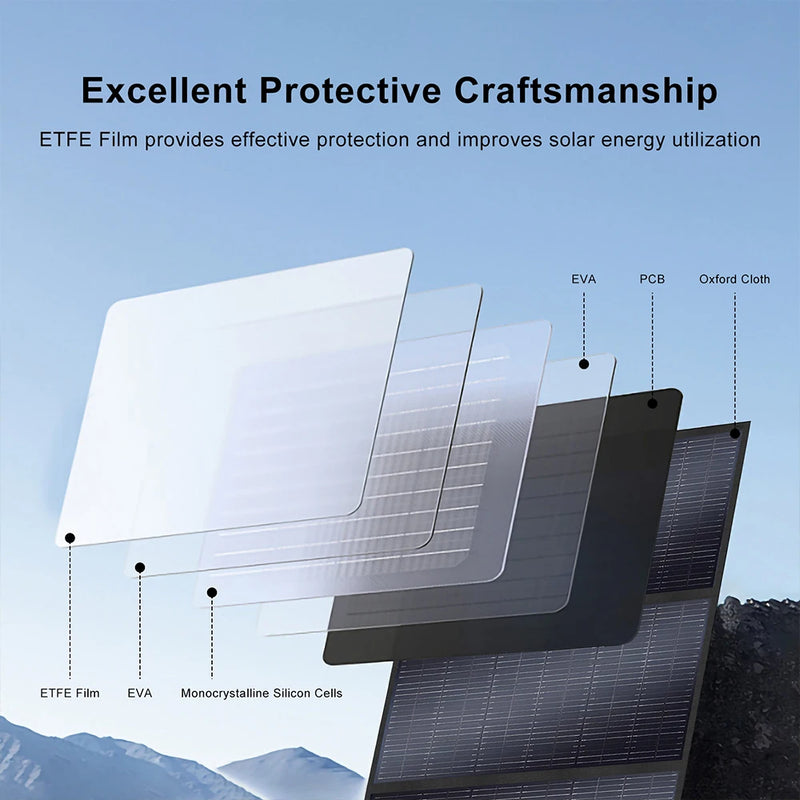 Excellent Protective Craftsmanship

ETFE Film provides effective protection and improves solar energy utilization

EVA

PCB

Oxford Cloth

ETFE Film

EVA

Monocrystalline Silicon Cells